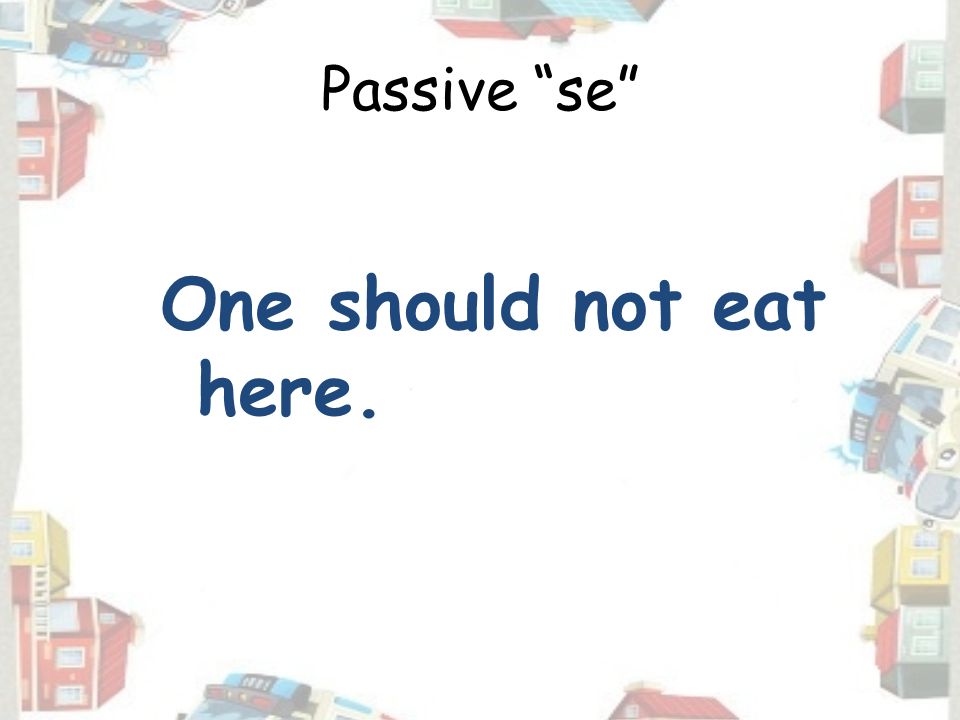 Passive “se”

One should not eat here.